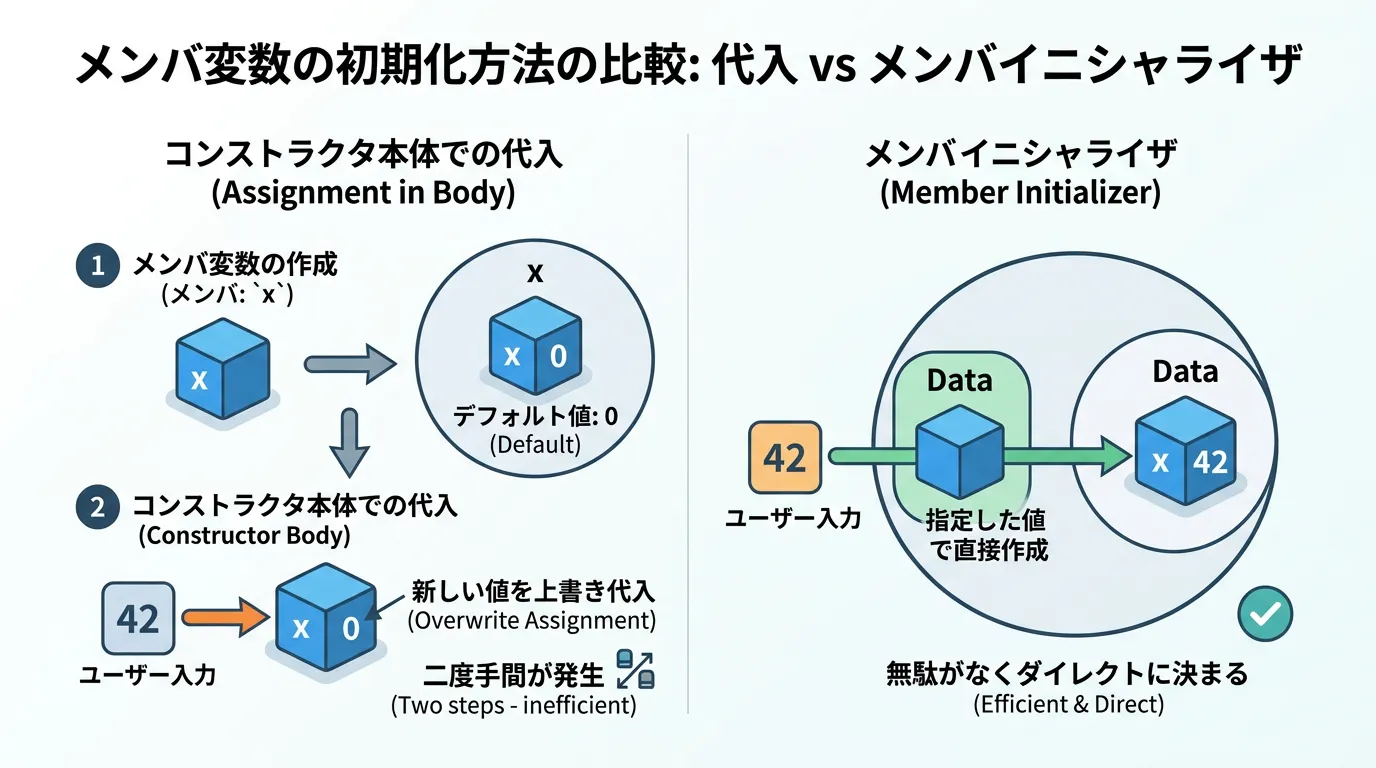 メンバ変数の初期化方法の比較: 代入 vs メンバイニシャライザ

コンストラクタ本体での代入
(Assignment in Body)

1 メンバ変数の作成
(メンバ: `x`)

x

x

x 0

デフォルト値: 0
(Default)

2 コンストラクタ本体での代入
(Constructor Body)

42

ユーザー入力

x 0

新しい値を上書き代入
(Overwrite Assignment)

二度手間が発生
(Two steps - inefficient)

メンバイニシャライザ
(Member Initializer)

42

ユーザー入力

Data

指定した値で直接作成

Data

x 42

無駄がなくダイレクトに決まる
(Efficient & Direct)